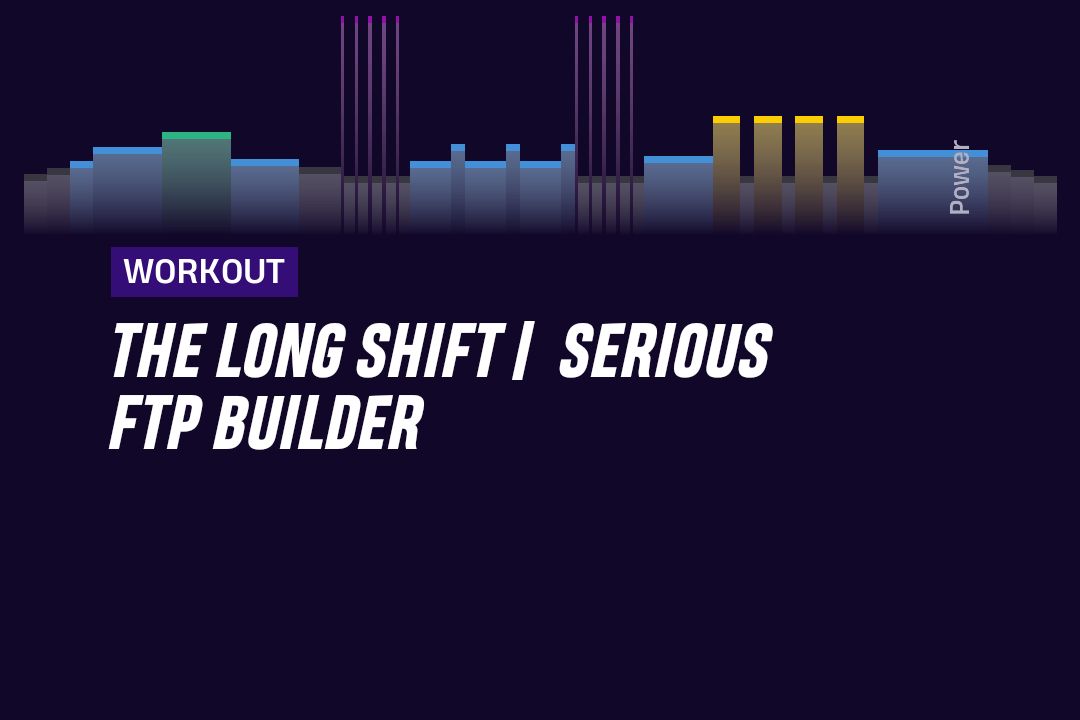 Power

WORKOUT

THE LONG SHIFT | SERIOUS FTP BUILDER